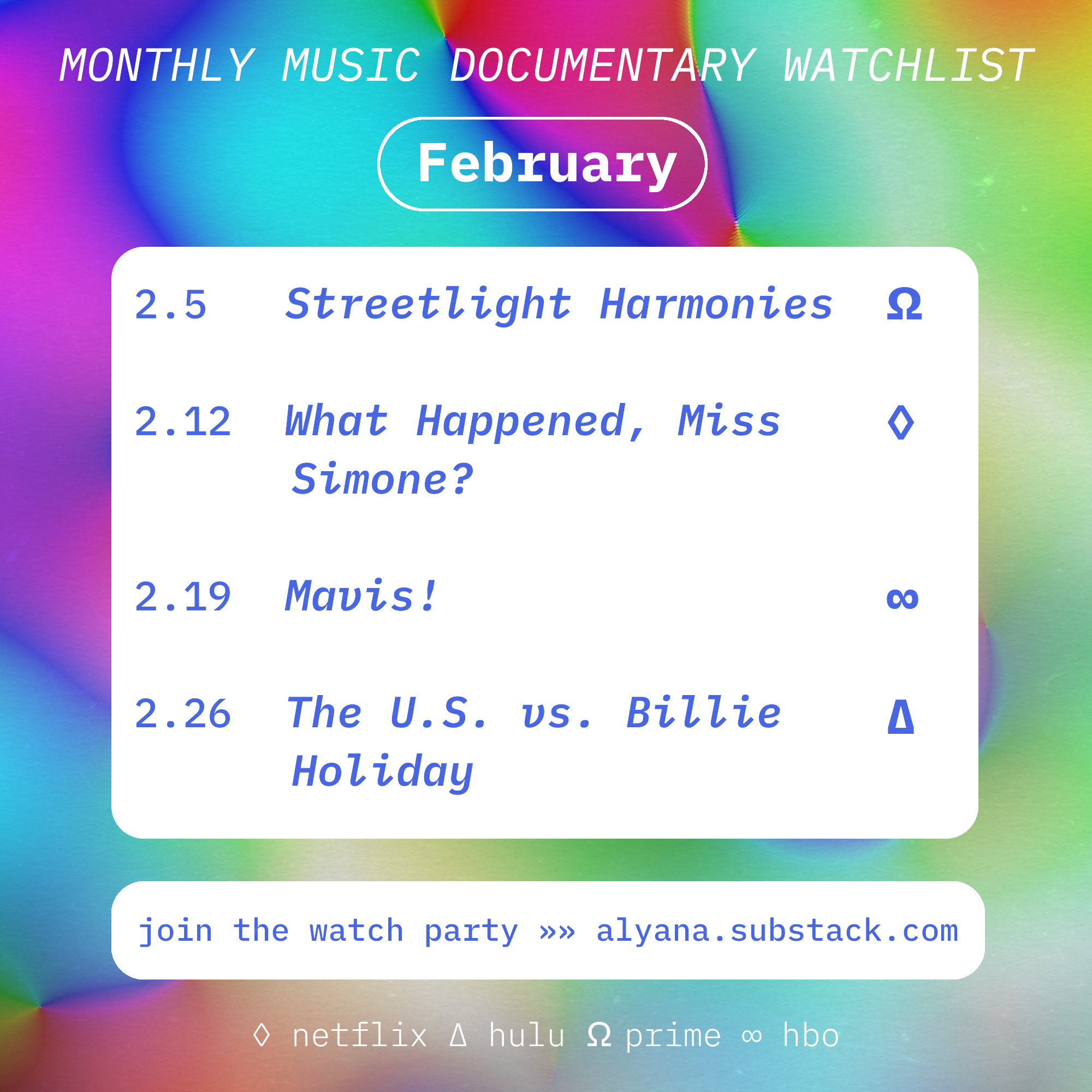 MONTHLY MUSIC DOCUMENTARY WATCHLIST

February

2.5 Streetlight Harmonies Ω

2.12 What Happened, Miss Simone? ◊

2.19 Mavis! ∞

2.26 The U.S. vs. Billie Holiday Δ

join the watch party »» alyana.substack.com

◊ netflix Δ hulu Ω prime ∞ hbo